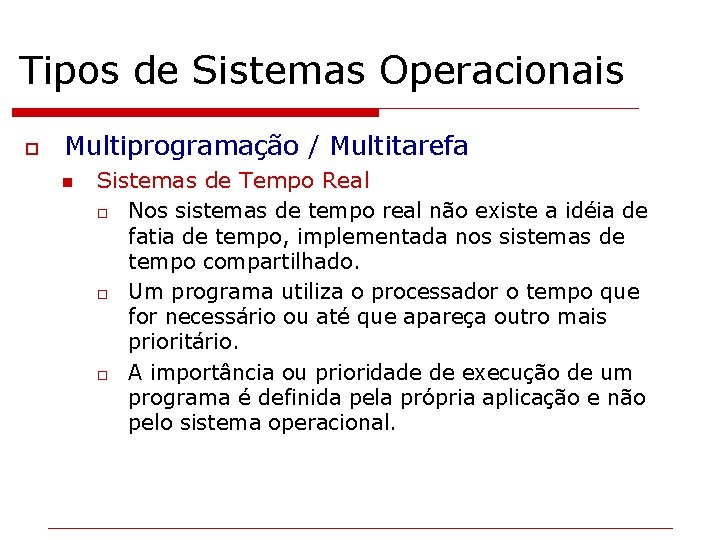 Tipos de Sistemas Operacionais

Multiprogramação / Multitarefa

Sistemas de Tempo Real

Nos sistemas de tempo real não existe a idéia de fatia de tempo, implementada nos sistemas de tempo compartilhado.

Um programa utiliza o processador o tempo que for necessário ou até que apareça outro mais prioritário.

A importância ou prioridade de execução de um programa é definida pela própria aplicação e não pelo sistema operacional.